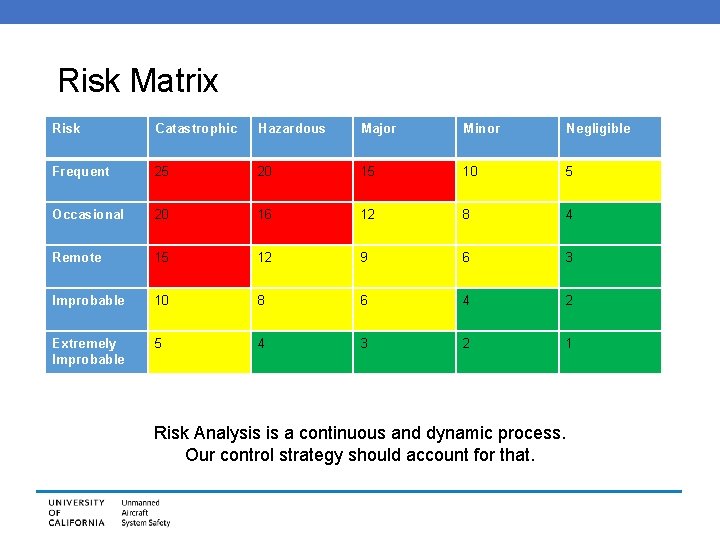 Risk Matrix

| Risk | Catastrophic | Hazardous | Major | Minor | Negligible |
|---|---|---|---|---|---|
| Frequent | 25 | 20 | 15 | 10 | 5 |
| Occasional | 20 | 16 | 12 | 8 | 4 |
| Remote | 15 | 12 | 9 | 6 | 3 |
| Improbable | 10 | 8 | 6 | 4 | 2 |
| Extremely Improbable | 5 | 4 | 3 | 2 | 1 |

Risk Analysis is a continuous and dynamic process. Our control strategy should account for that.

UNIVERSITY OF CALIFORNIA

Unmanned Aircraft System Safety